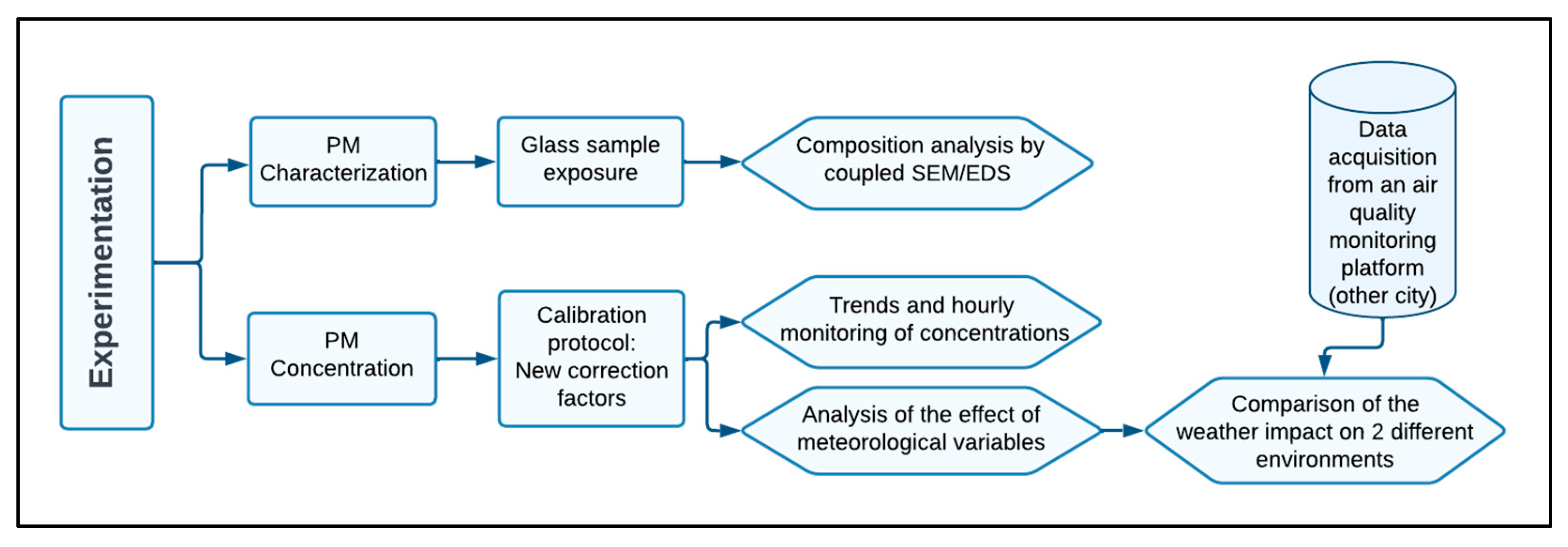 Experimentation

PM Characterization

Glass sample exposure

Composition analysis by coupled SEM/EDS

PM Concentration

Calibration protocol: New correction factors

Trends and hourly monitoring of concentrations

Analysis of the effect of meteorological variables

Data acquisition from an air quality monitoring platform (other city)

Comparison of the weather impact on 2 different environments